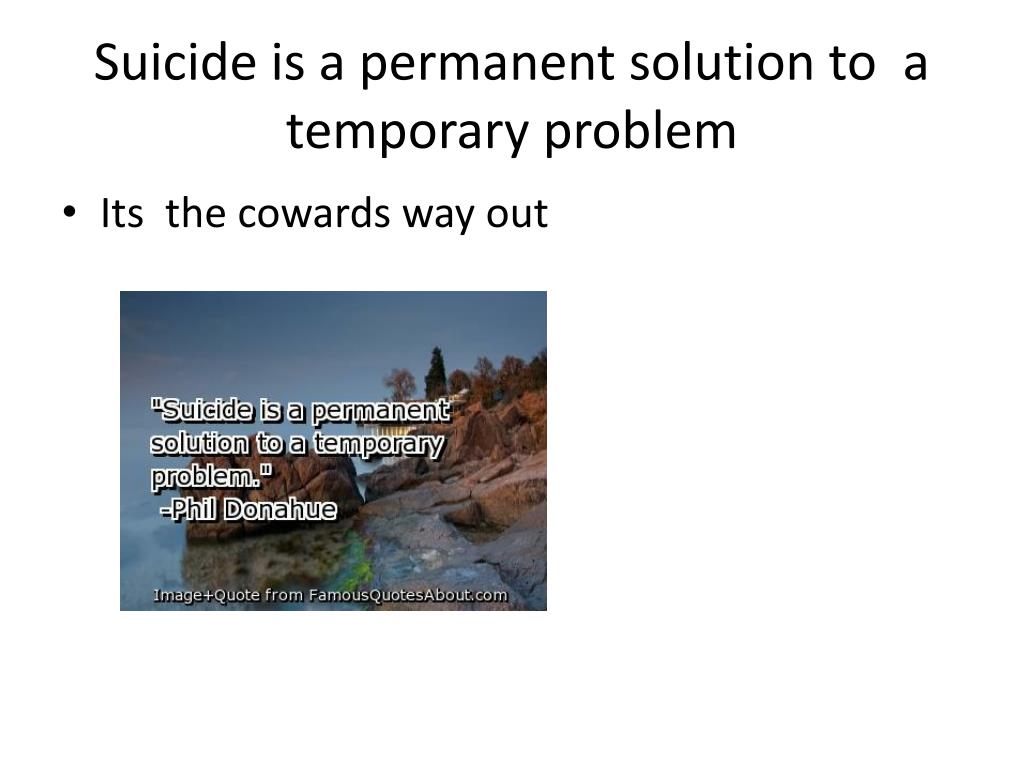 Suicide is a permanent solution to a temporary problem

• Its the cowards way out

"Suicide is a permanent solution to a temporary problem."
-Phil Donahue

Image+Quote from FamousQuotesAbout.com